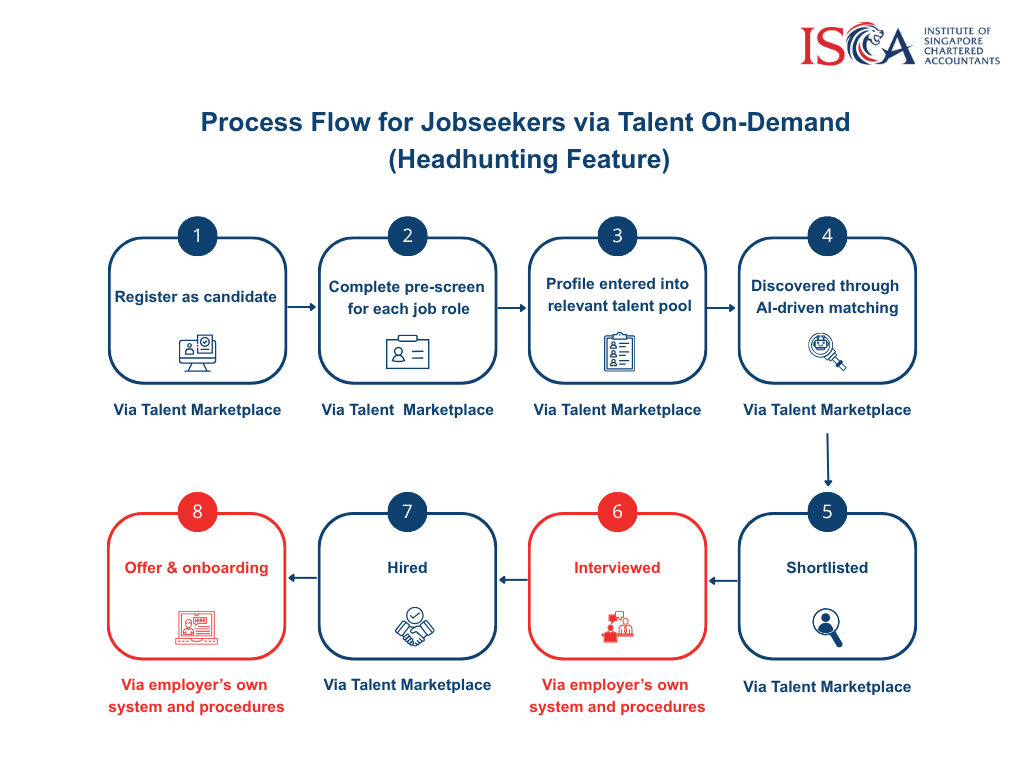 ISCA INSTITUTE OF SINGAPORE CHARTERED ACCOUNTANTS

Process Flow for Jobseekers via Talent On-Demand (Headhunting Feature)

1
Register as candidate
Via Talent Marketplace

2
Complete pre-screen for each job role
Via Talent Marketplace

3
Profile entered into relevant talent pool
Via Talent Marketplace

4
Discovered through AI-driven matching
Via Talent Marketplace

5
Shortlisted
Via Talent Marketplace

6
Interviewed
Via employer's own system and procedures

7
Hired
Via Talent Marketplace

8
Offer & onboarding
Via employer's own system and procedures